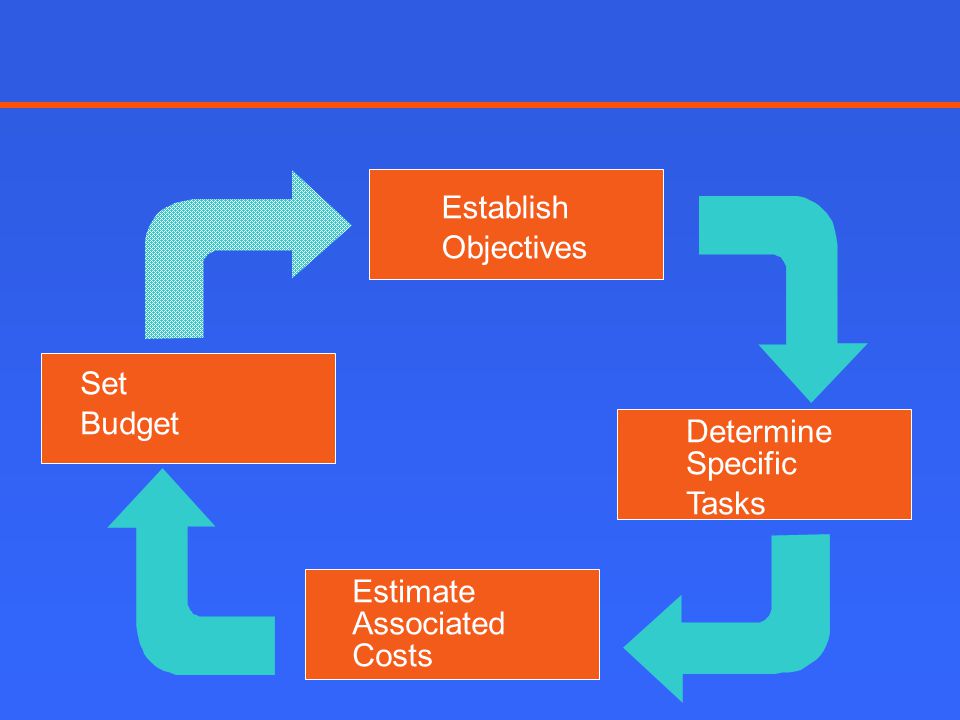 Establish Objectives

Determine Specific Tasks

Estimate Associated Costs

Set Budget